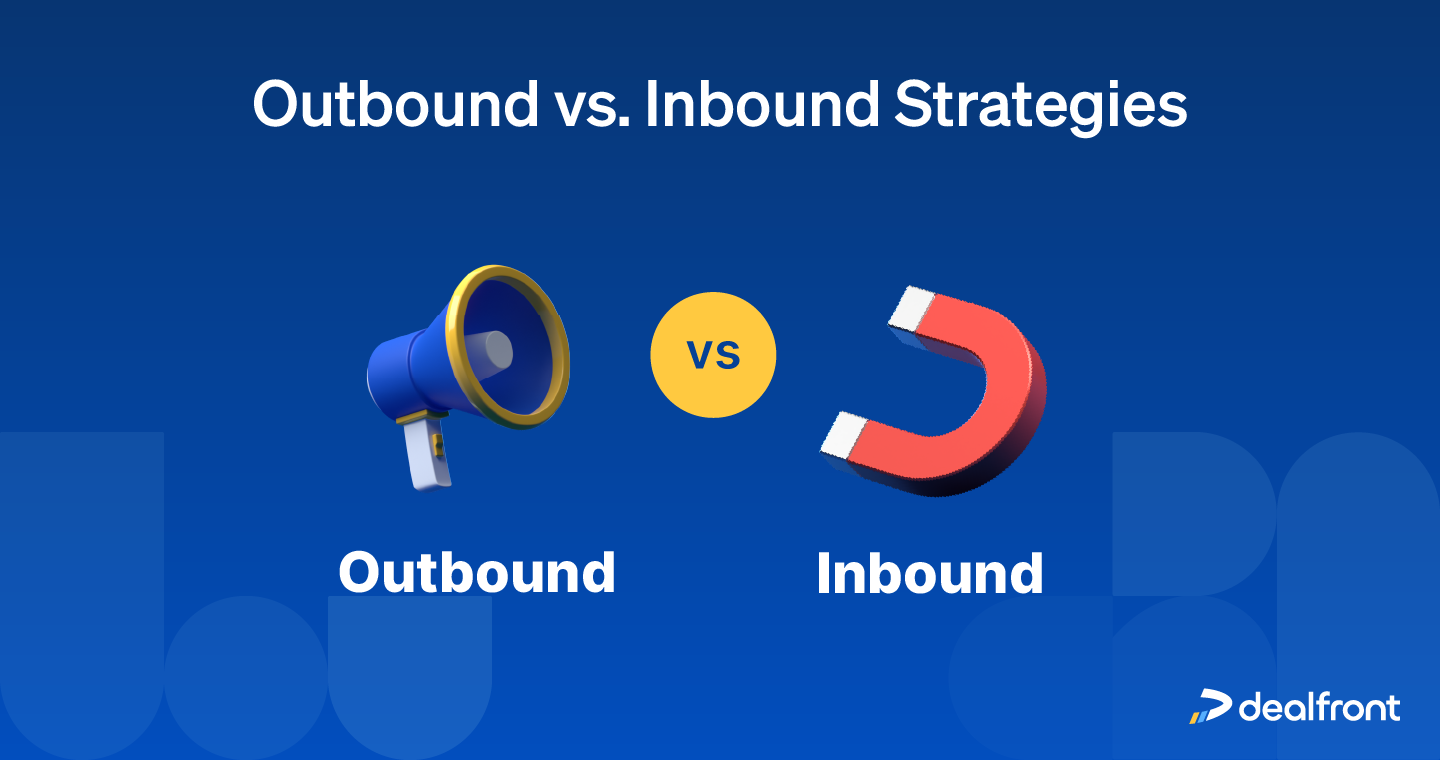 Outbound vs. Inbound Strategies

Outbound

VS

Inbound

dealfront